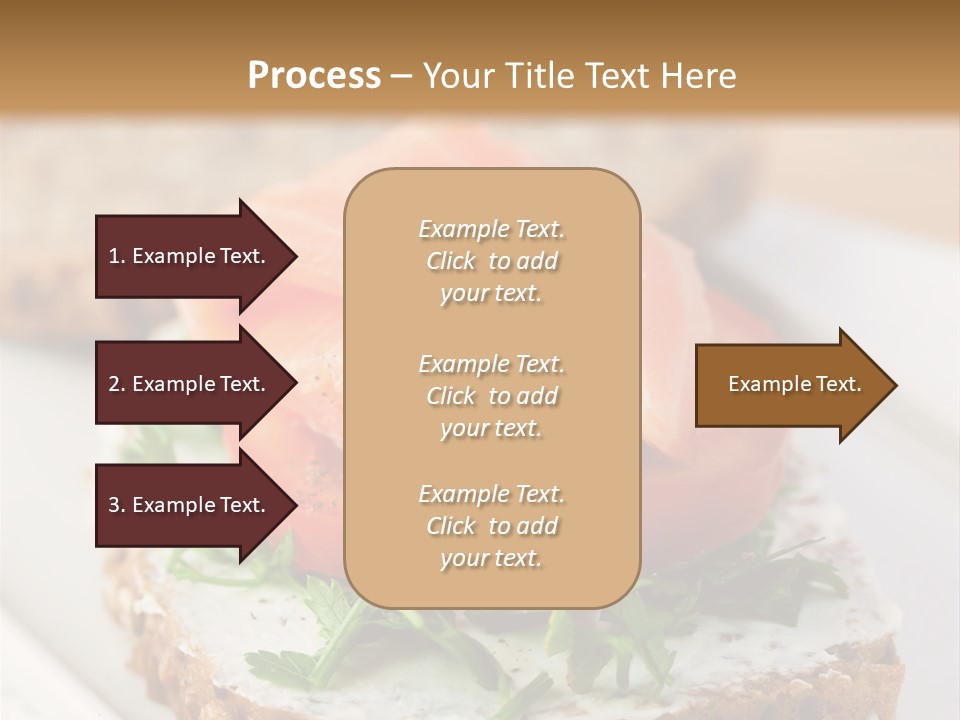 Process – Your Title Text Here

1. Example Text.

2. Example Text.

3. Example Text.

Example Text. Click to add your text.

Example Text. Click to add your text.

Example Text. Click to add your text.

Example Text.